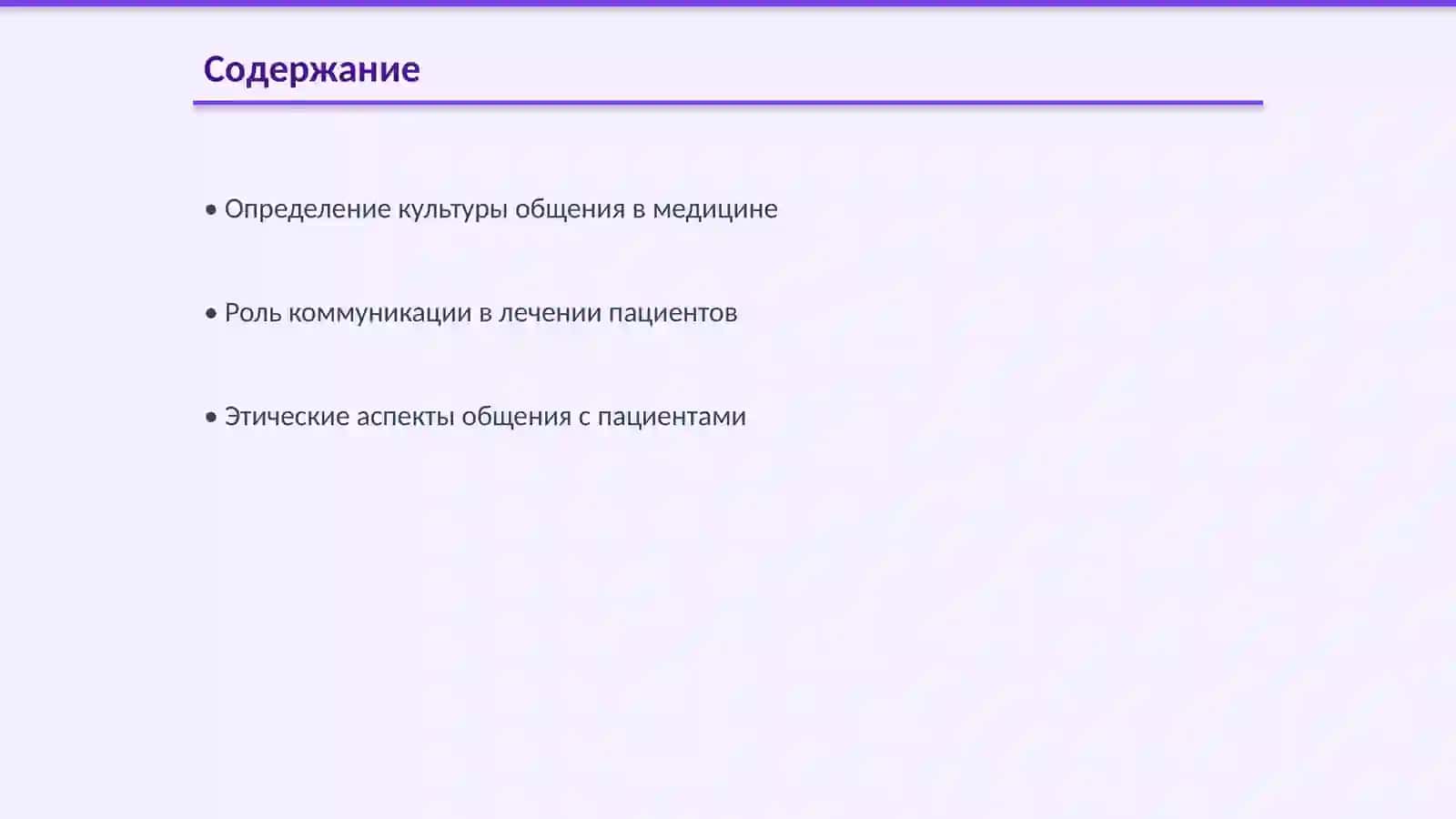 Содержание

• Определение культуры общения в медицине

• Роль коммуникации в лечении пациентов

• Этические аспекты общения с пациентами